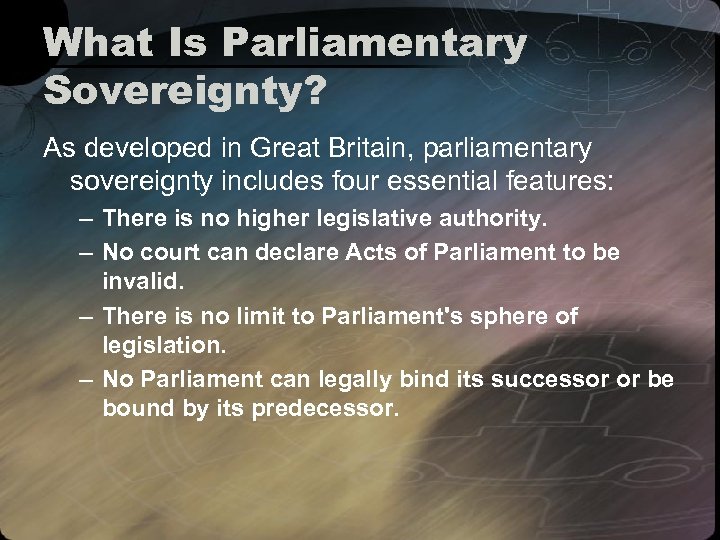 What Is Parliamentary Sovereignty?

As developed in Great Britain, parliamentary sovereignty includes four essential features:

– There is no higher legislative authority.
– No court can declare Acts of Parliament to be invalid.
– There is no limit to Parliament's sphere of legislation.
– No Parliament can legally bind its successor or be bound by its predecessor.